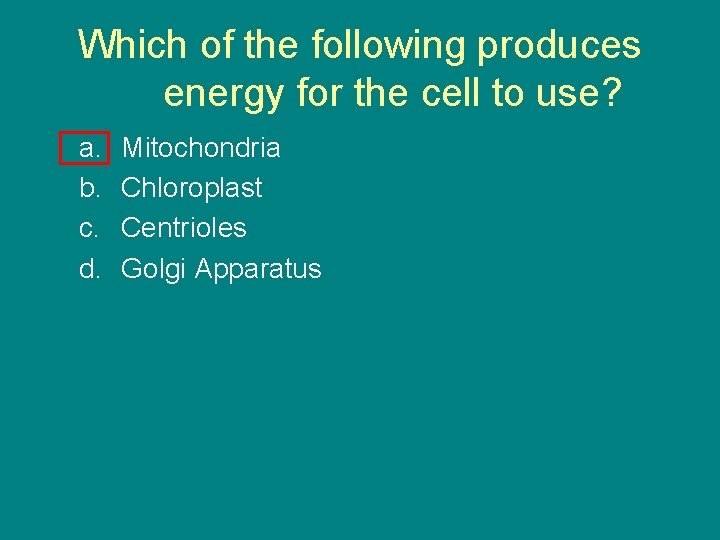 Which of the following produces energy for the cell to use?

a. Mitochondria
b. Chloroplast
c. Centrioles
d. Golgi Apparatus